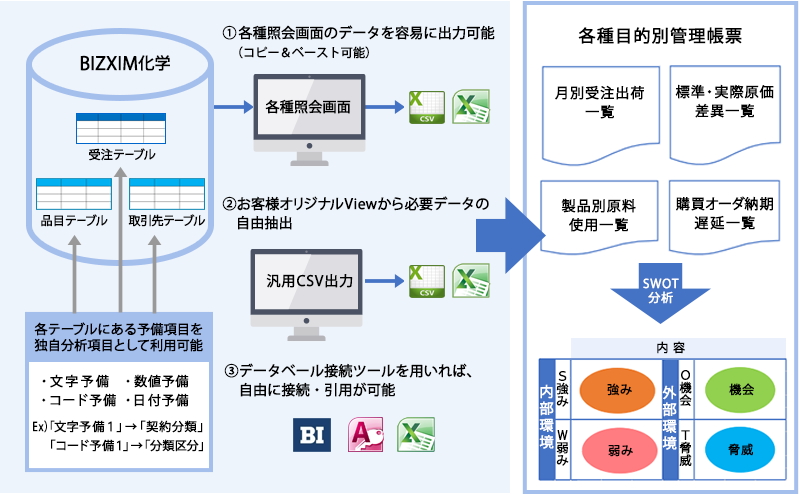 BIZXIM化学

受注テーブル

品目テーブル

取引先テーブル

各テーブルにある予備項目を独自分析項目として利用可能

・文字予備　・数値予備
・コード予備　・日付予備

Ex)「文字予備１」→「契約分類」
「コード予備1」→「分類区分」

①各種照会画面のデータを容易に出力可能
（コピー＆ペースト可能）

各種照会画面

CSV

②お客様オリジナルViewから必要データの自由抽出

汎用CSV出力

CSV

③データベール接続ツールを用いれば、自由に接続・引用が可能

BI

各種目的別管理帳票

月別受注出荷一覧

標準･実際原価差異一覧

製品別原料使用一覧

購買オーダ納期遅延一覧

SWOT分析

内容

内部環境

S強み

強み

W弱み

弱み

外部環境

O機会

機会

T脅威

脅威